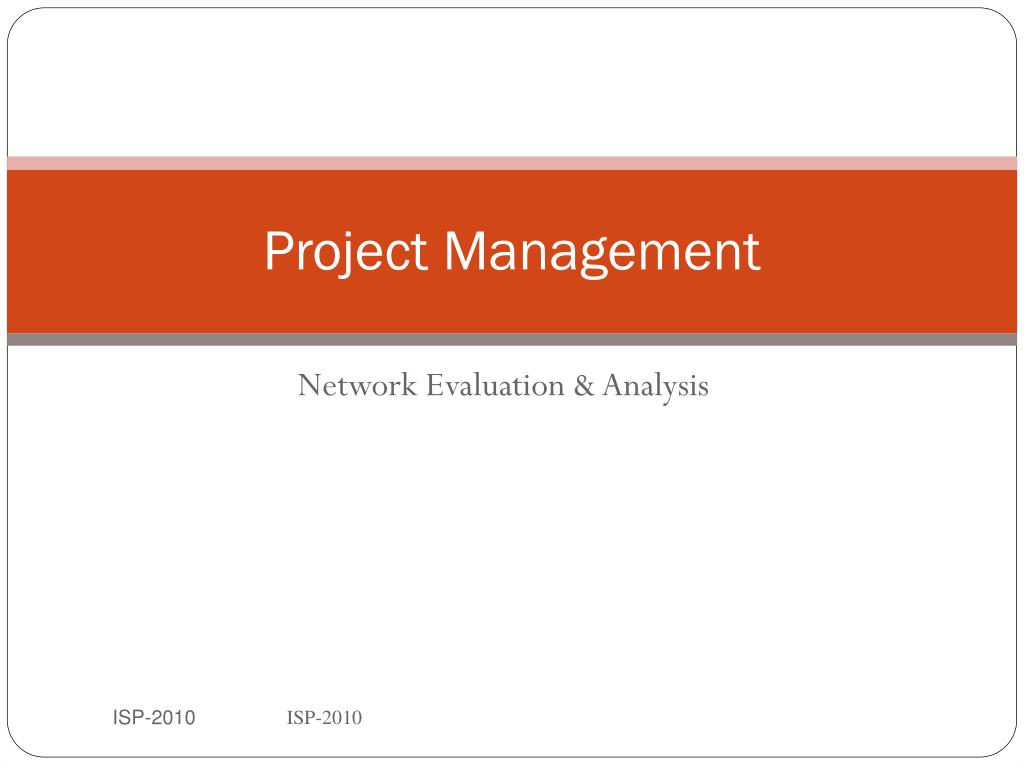 Project Management

Network Evaluation & Analysis

ISP-2010 ISP-2010